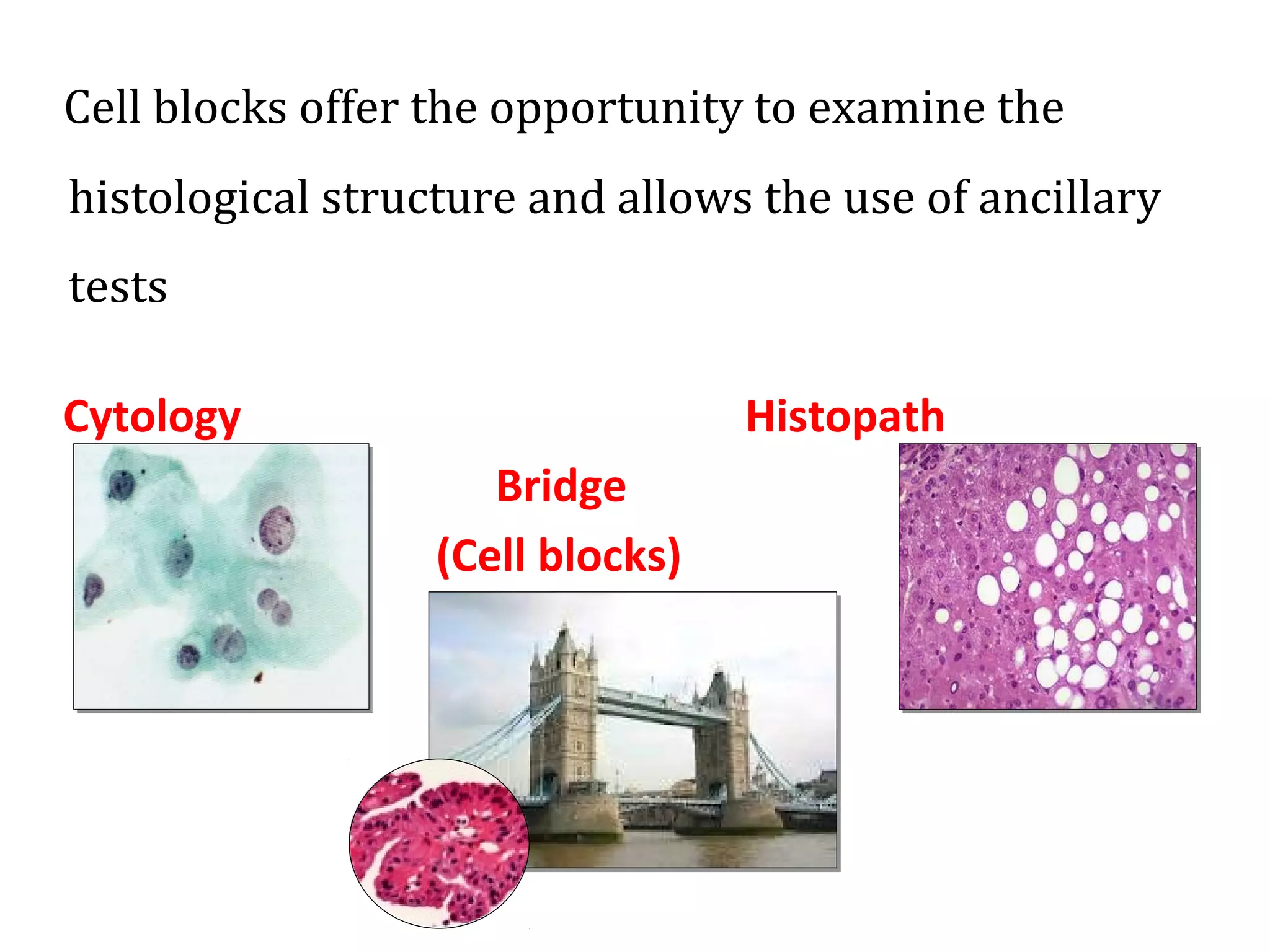 Cell blocks offer the opportunity to examine the histological structure and allows the use of ancillary tests

Cytology

Histopath

Bridge

(Cell blocks)